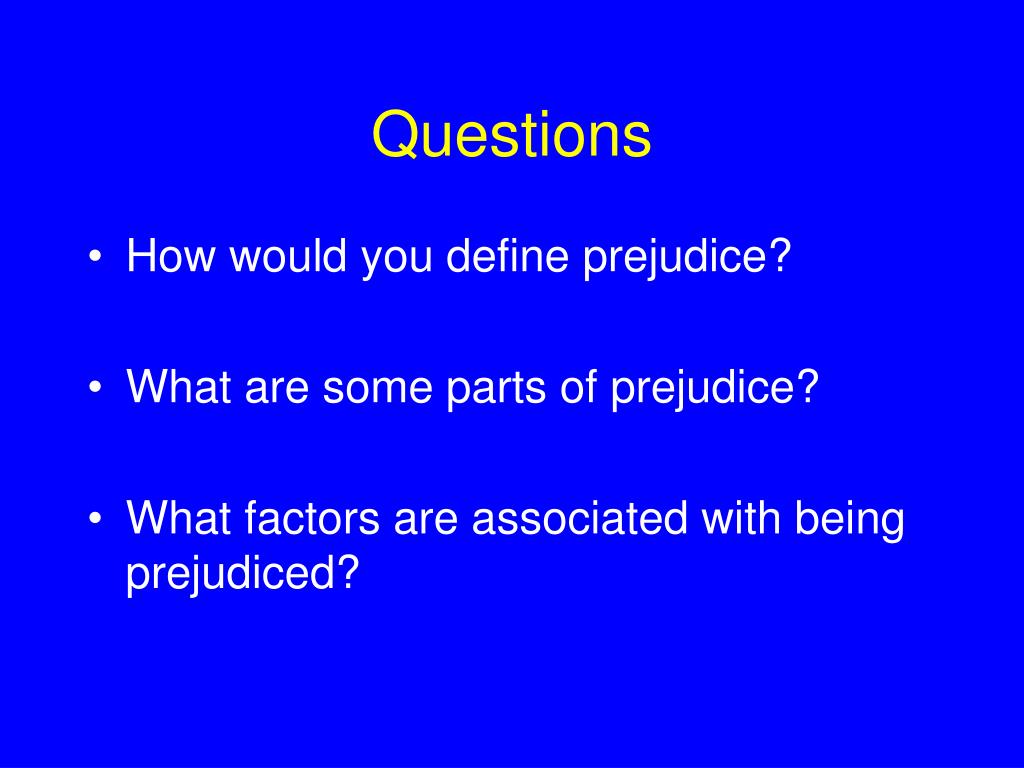 Questions

• How would you define prejudice?

• What are some parts of prejudice?

• What factors are associated with being prejudiced?